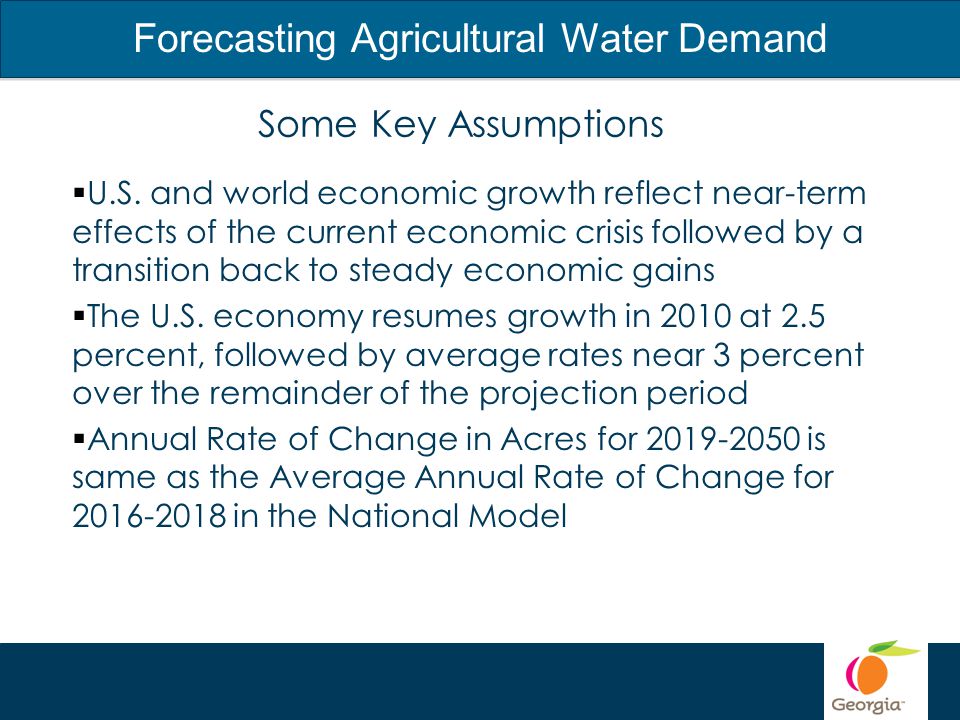 Forecasting Agricultural Water Demand

Some Key Assumptions

▪U.S. and world economic growth reflect near-term effects of the current economic crisis followed by a transition back to steady economic gains

▪The U.S. economy resumes growth in 2010 at 2.5 percent, followed by average rates near 3 percent over the remainder of the projection period

▪Annual Rate of Change in Acres for 2019-2050 is same as the Average Annual Rate of Change for 2016-2018 in the National Model

Georgia